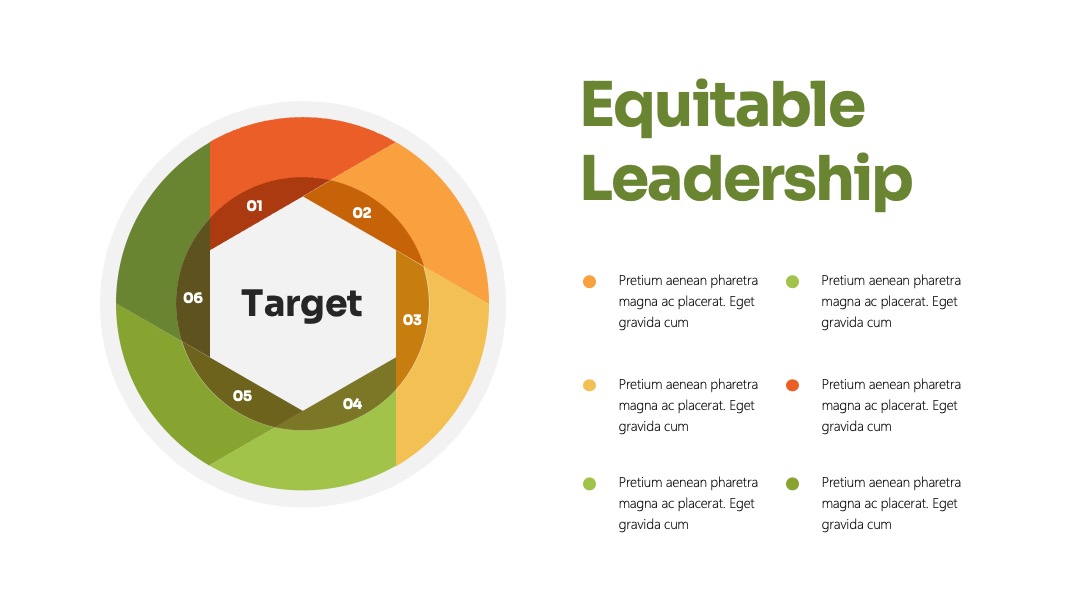 01
02
03
04
05
06
Target

Equitable Leadership

Pretium aenean pharetra magna ac placerat. Eget gravida cum

Pretium aenean pharetra magna ac placerat. Eget gravida cum

Pretium aenean pharetra magna ac placerat. Eget gravida cum

Pretium aenean pharetra magna ac placerat. Eget gravida cum

Pretium aenean pharetra magna ac placerat. Eget gravida cum

Pretium aenean pharetra magna ac placerat. Eget gravida cum